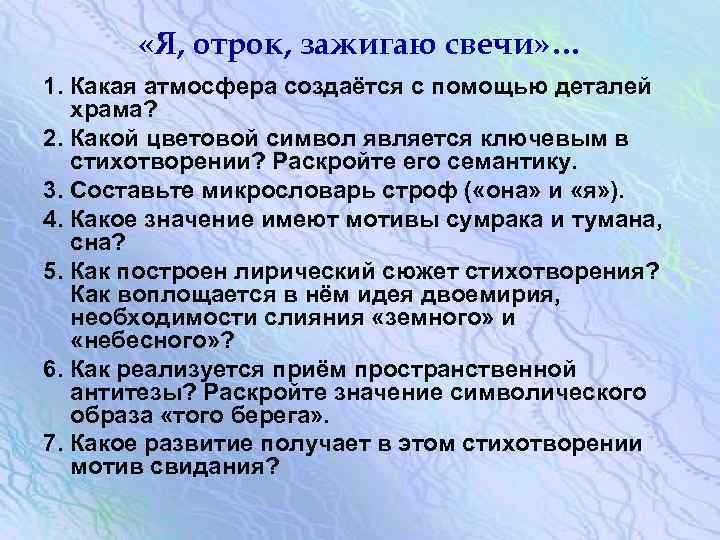 «Я, отрок, зажигаю свечи»…

1. Какая атмосфера создаётся с помощью деталей храма?
2. Какой цветовой символ является ключевым в стихотворении? Раскройте его семантику.
3. Составьте микрословарь строф («она» и «я»).
4. Какое значение имеют мотивы сумрака и тумана, сна?
5. Как построен лирический сюжет стихотворения? Как воплощается в нём идея двоемирия, необходимости слияния «земного» и «небесного»?
6. Как реализуется приём пространственной антитезы? Раскройте значение символического образа «того берега».
7. Какое развитие получает в этом стихотворении мотив свидания?